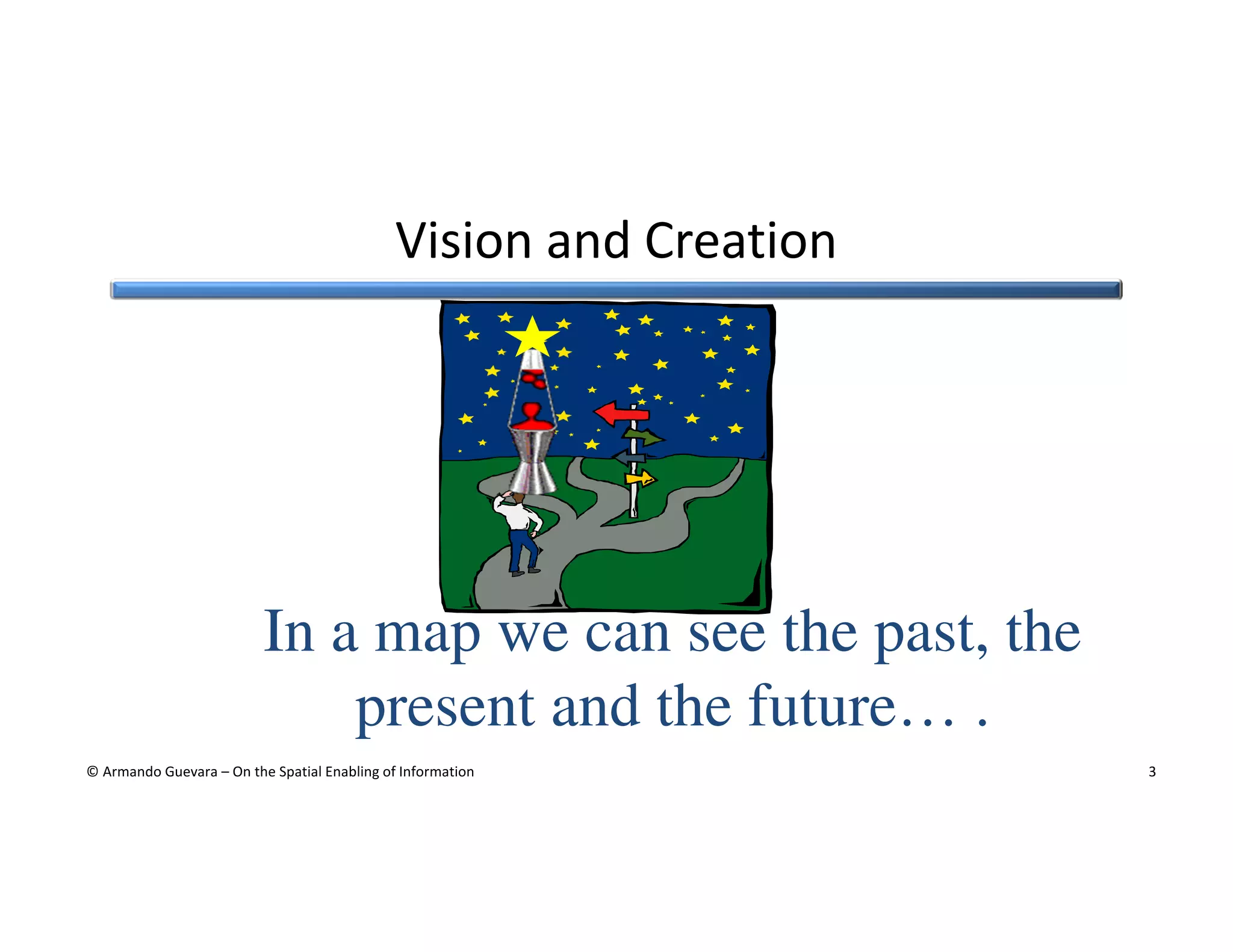 Vision and Creation

In a map we can see the past, the present and the future… .

© Armando Guevara – On the Spatial Enabling of Information

3